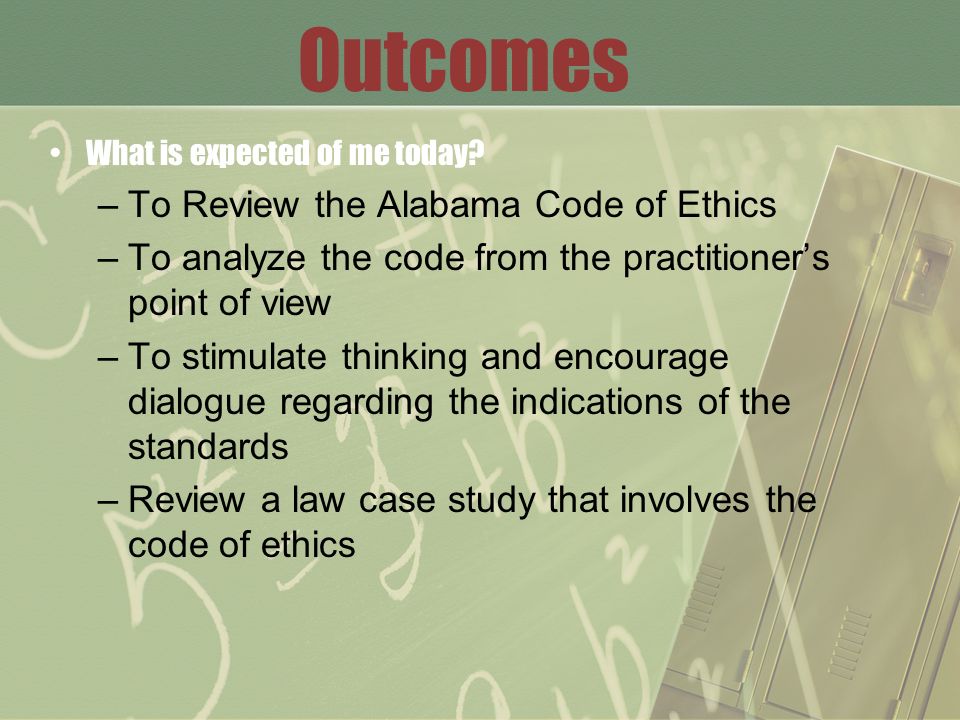 Outcomes

• What is expected of me today?
– To Review the Alabama Code of Ethics
– To analyze the code from the practitioner's point of view
– To stimulate thinking and encourage dialogue regarding the indications of the standards
– Review a law case study that involves the code of ethics